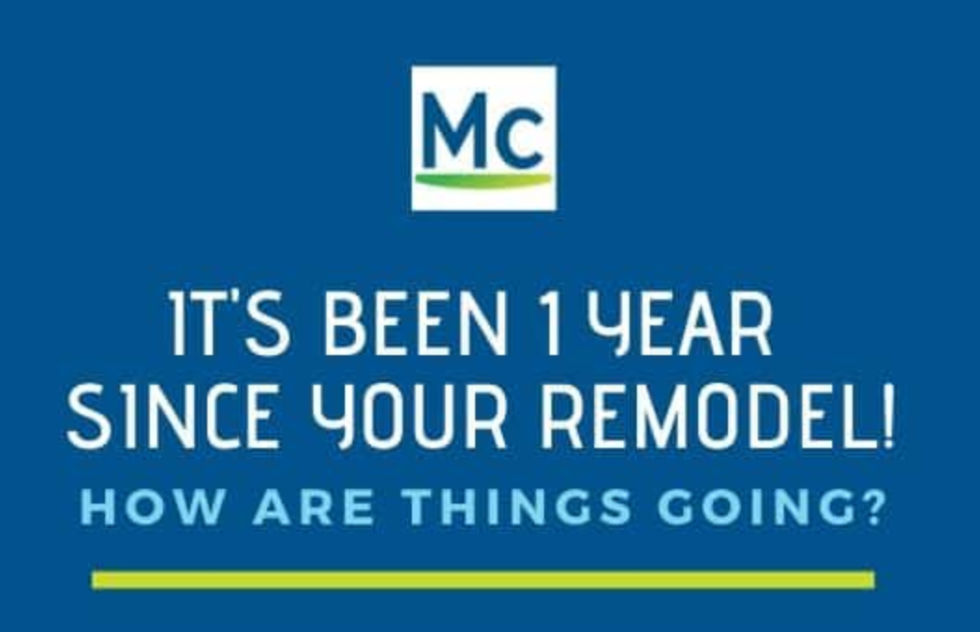 Mc

IT'S BEEN 1 YEAR SINCE YOUR REMODEL!

HOW ARE THINGS GOING?